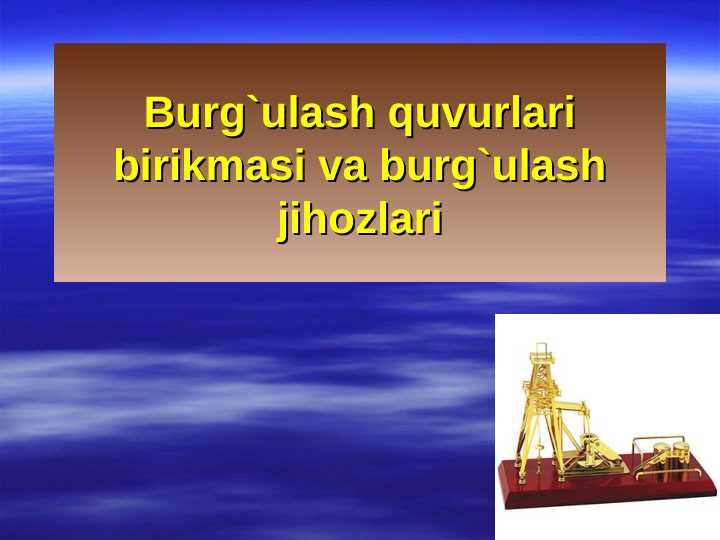 Burg`ulash quvurlari birikmasi va burg`ulash jihozlari